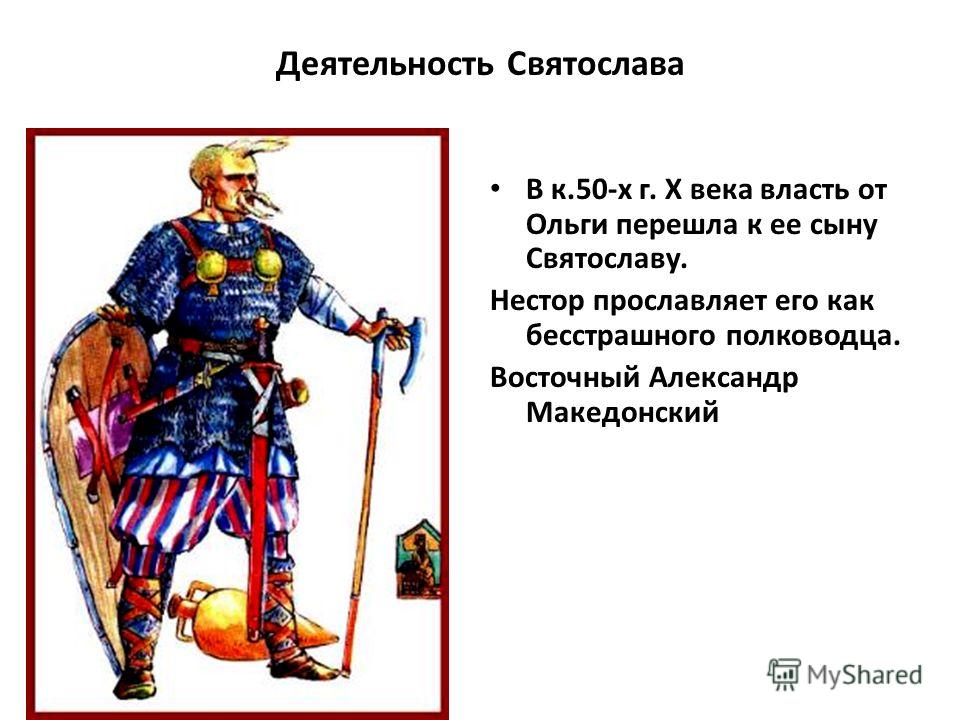 Деятельность Святослава

• В к.50-х г. X века власть от Ольги перешла к ее сыну Святославу.

Нестор прославляет его как бесстрашного полководца.

Восточный Александр Македонский

MyShared